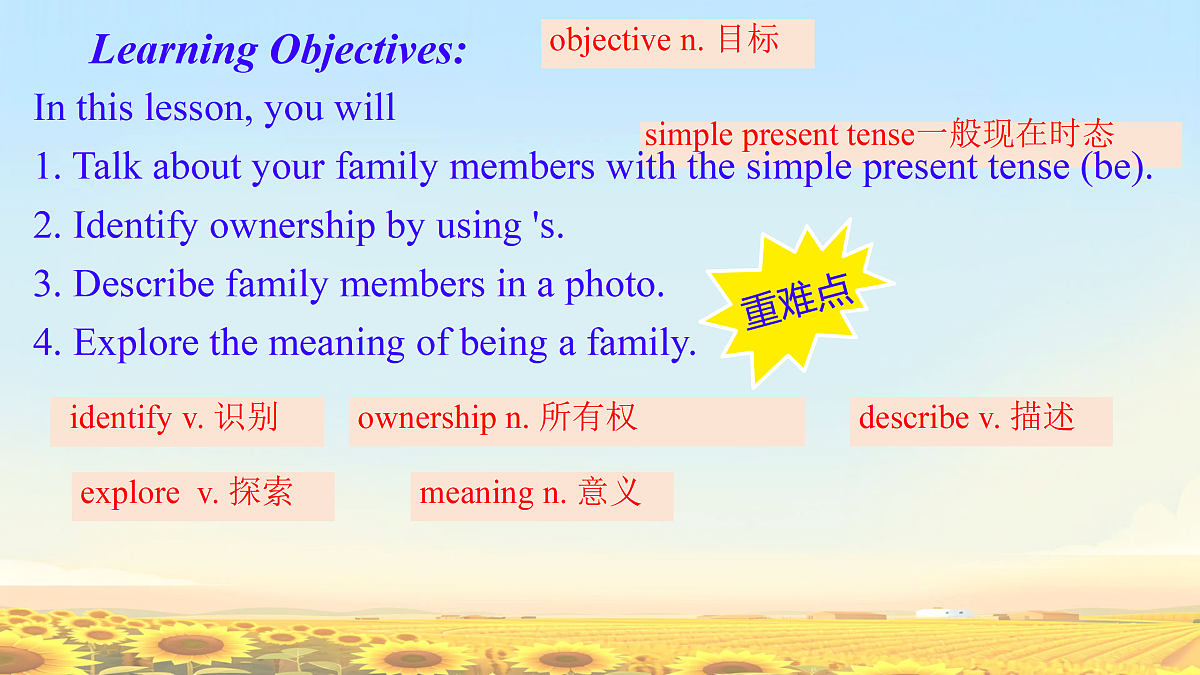 Learning Objectives:

objective n. 目标

In this lesson, you will

simple present tense一般现在时态

1. Talk about your family members with the simple present tense (be).

2. Identify ownership by using 's.

3. Describe family members in a photo.

4. Explore the meaning of being a family.

重难点

identify v. 识别

ownership n. 所有权

describe v. 描述

explore v. 探索

meaning n. 意义